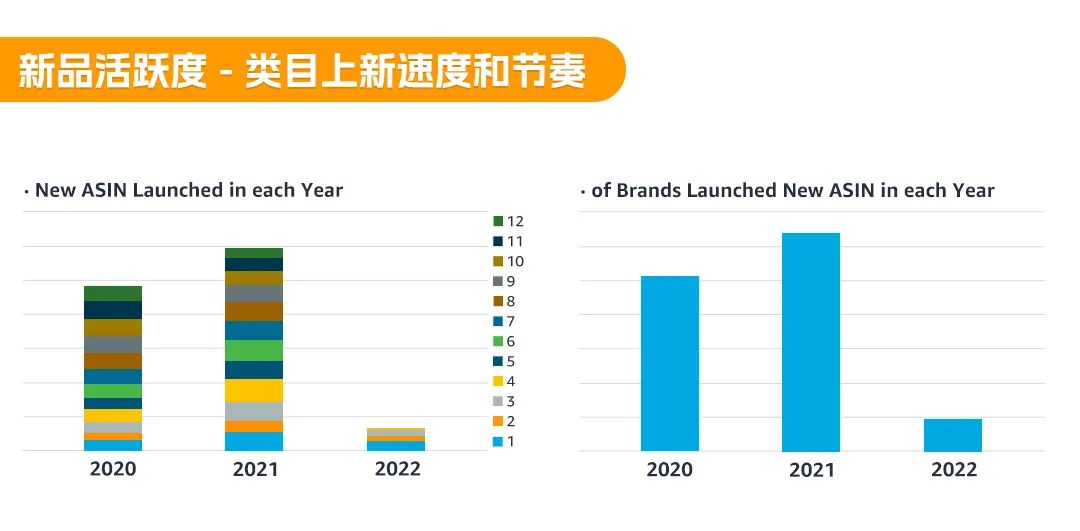 新品活跃度 - 类目上新速度和节奏

· New ASIN Launched in each Year

12
11
10
9
8
7
6
5
4
3
2
1

2020 2021 2022

· of Brands Launched New ASIN in each Year

2020 2021 2022